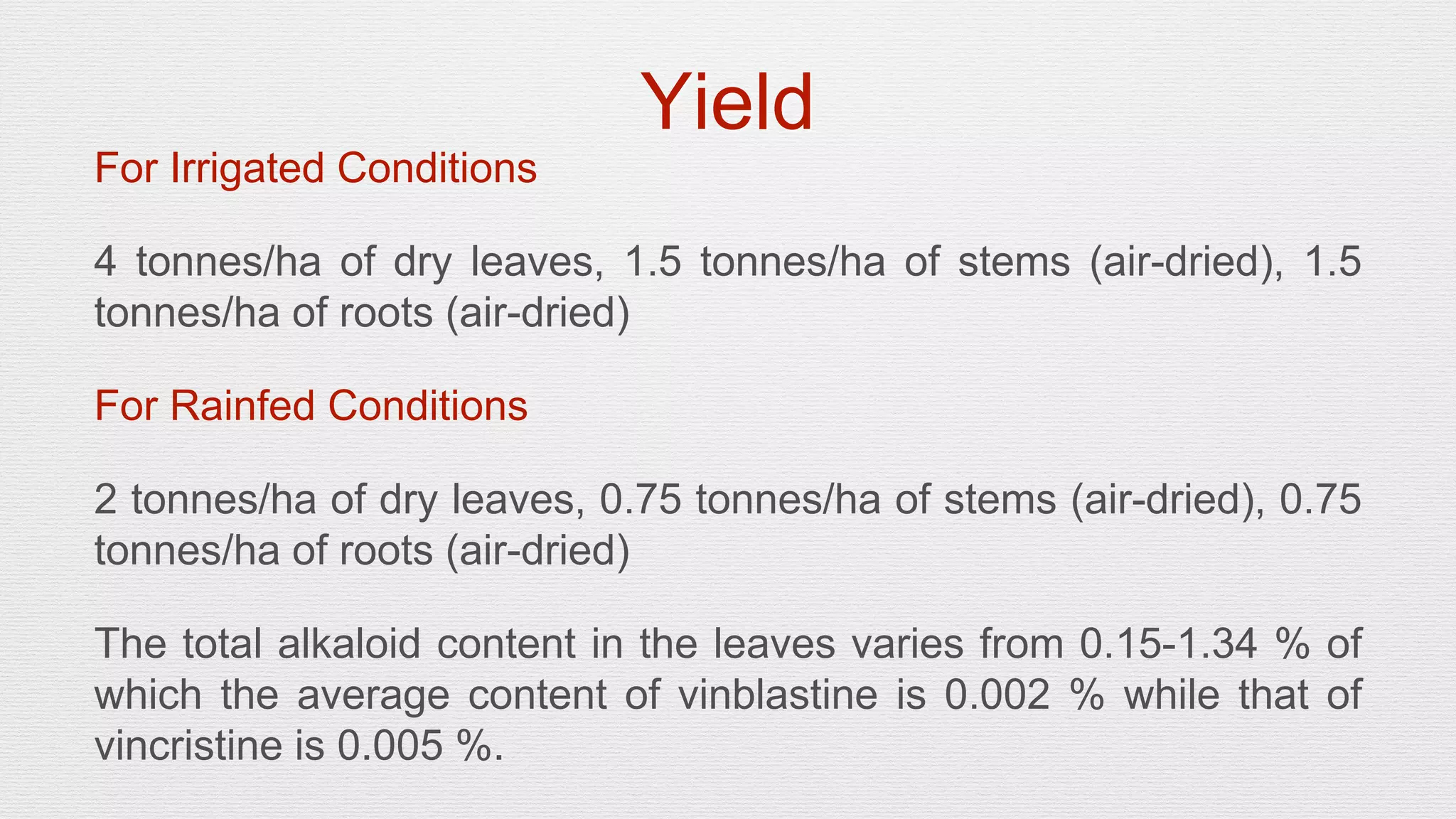 Yield

For Irrigated Conditions

4 tonnes/ha of dry leaves, 1.5 tonnes/ha of stems (air-dried), 1.5 tonnes/ha of roots (air-dried)

For Rainfed Conditions

2 tonnes/ha of dry leaves, 0.75 tonnes/ha of stems (air-dried), 0.75 tonnes/ha of roots (air-dried)

The total alkaloid content in the leaves varies from 0.15-1.34 % of which the average content of vinblastine is 0.002 % while that of vincristine is 0.005 %.